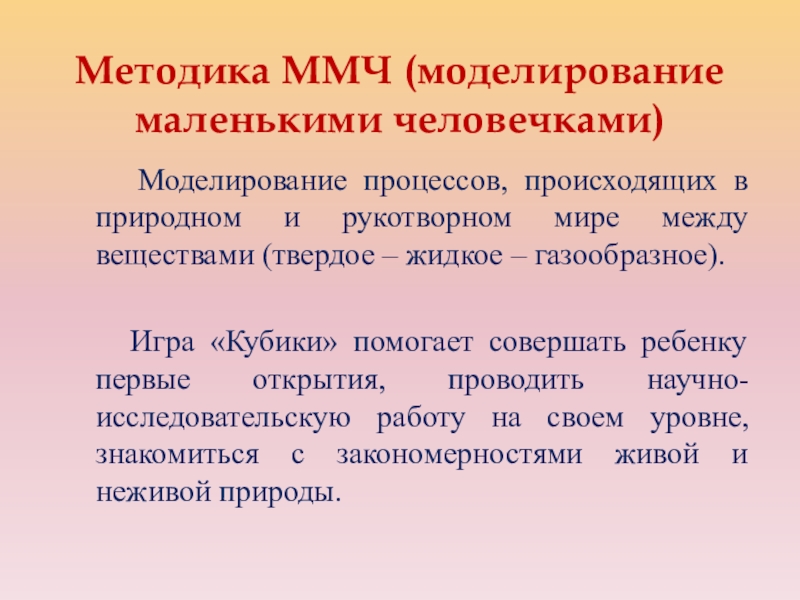 Методика ММЧ (моделирование маленькими человечками)

Моделирование процессов, происходящих в природном и рукотворном мире между веществами (твердое – жидкое – газообразное).

Игра «Кубики» помогает совершать ребенку первые открытия, проводить научно-исследовательскую работу на своем уровне, знакомиться с закономерностями живой и неживой природы.